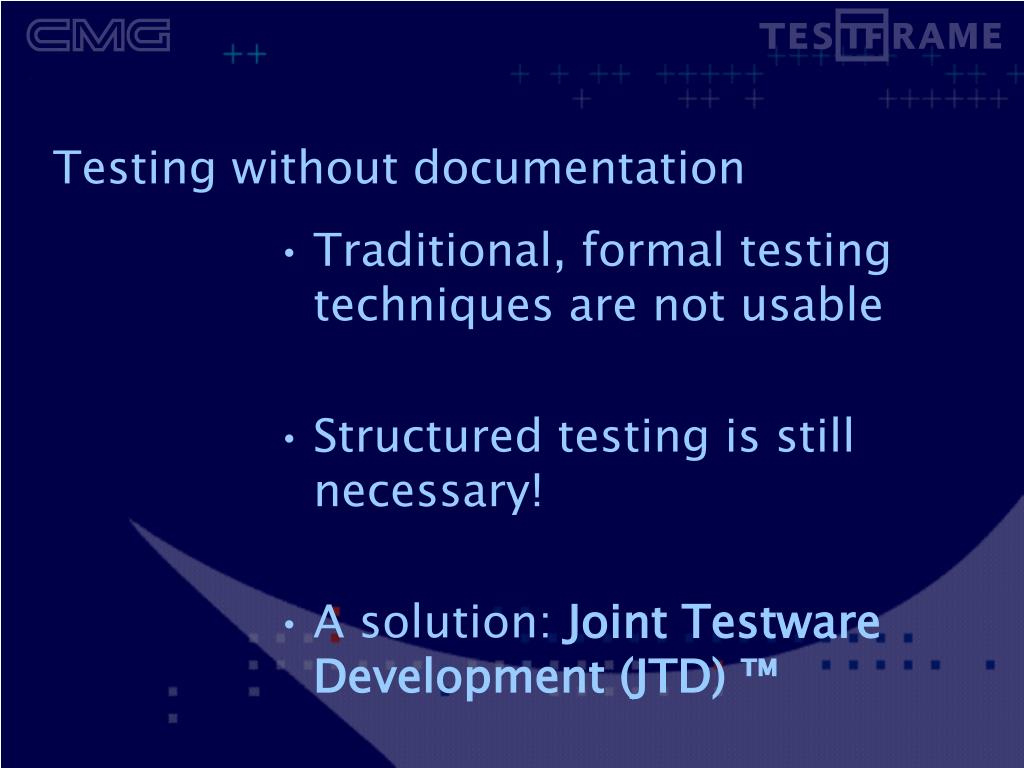 CMG

TESTFRAME

Testing without documentation

• Traditional, formal testing techniques are not usable

• Structured testing is still necessary!

• A solution: Joint Testware Development (JTD) ™